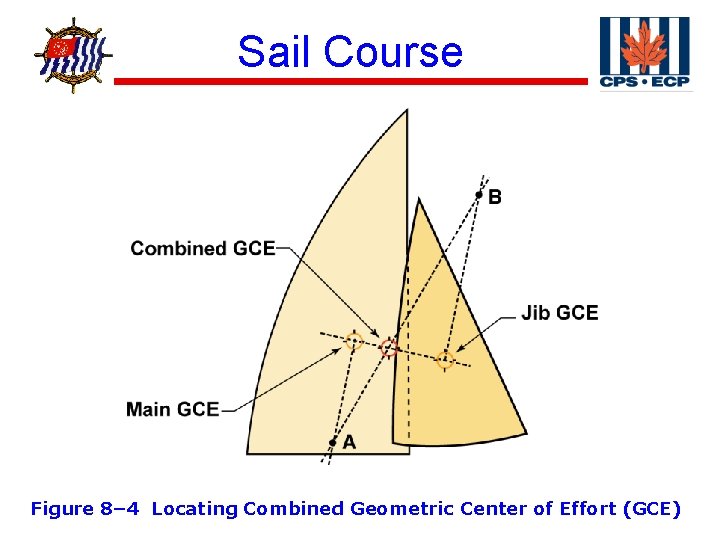 Sail Course

CPS • ECP

B

Combined GCE

Jib GCE

Main GCE

A

Figure 8–4 Locating Combined Geometric Center of Effort (GCE)